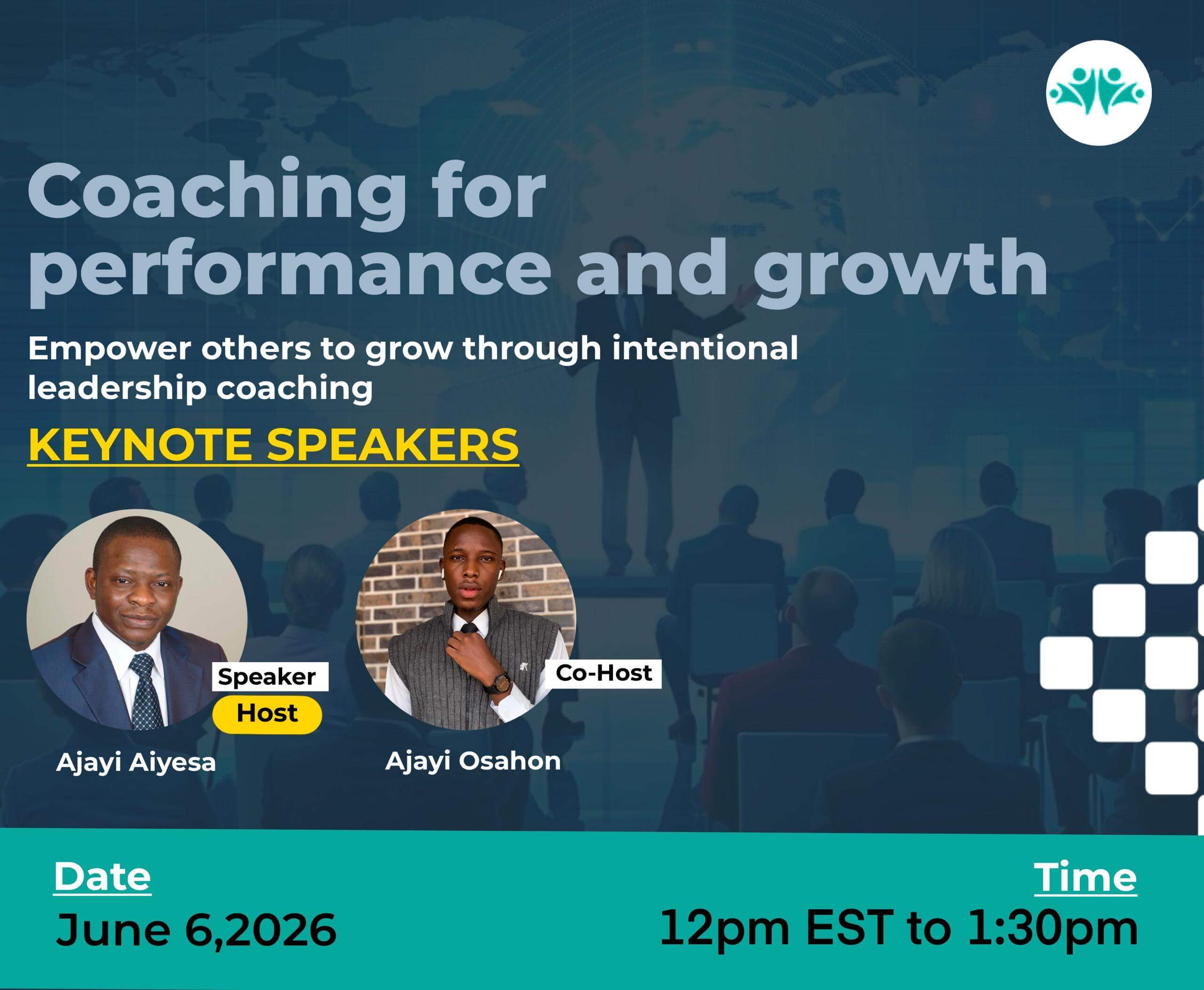 Coaching for performance and growth

Empower others to grow through intentional leadership coaching

KEYNOTE SPEAKERS

Speaker
Host
Ajayi Aiyesa

Co-Host
Ajayi Osahon

Date
June 6,2026

Time
12pm EST to 1:30pm